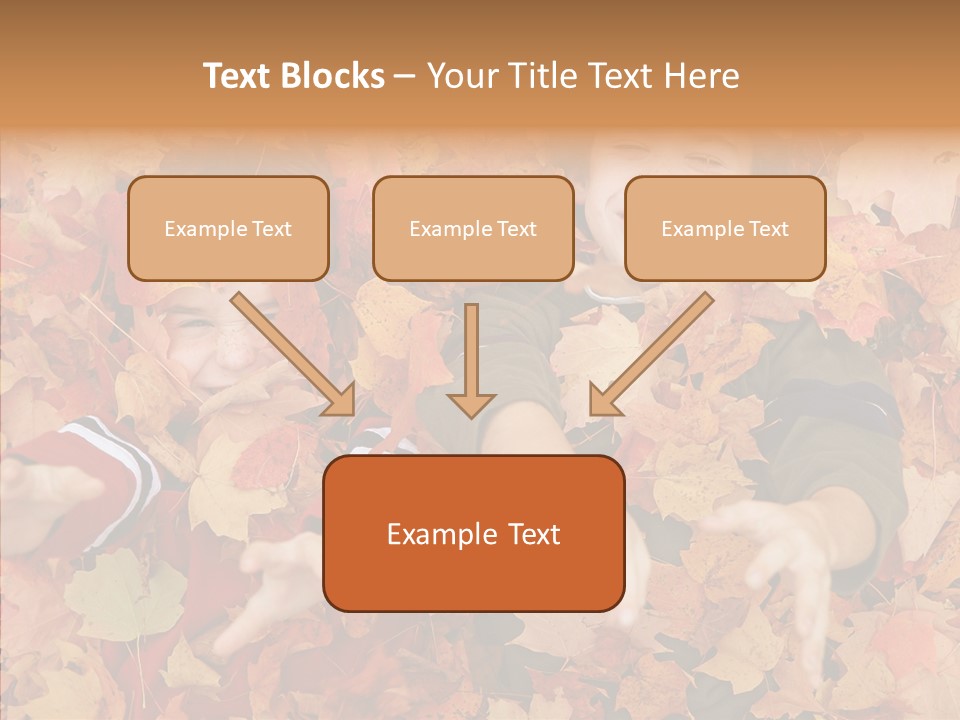 Text Blocks – Your Title Text Here

Example Text

Example Text

Example Text

Example Text